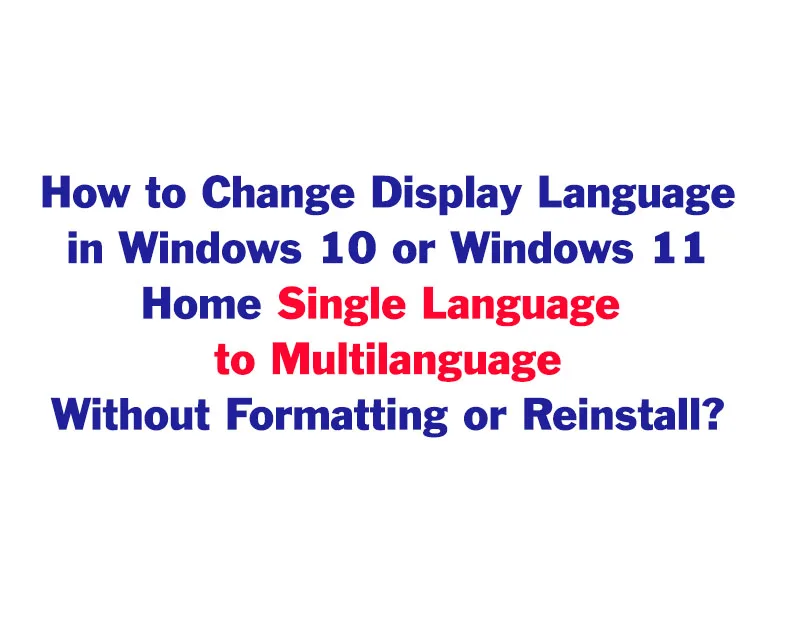 How to Change Display Language in Windows 10 or Windows 11 Home Single Language to Multilanguage Without Formatting or Reinstall?